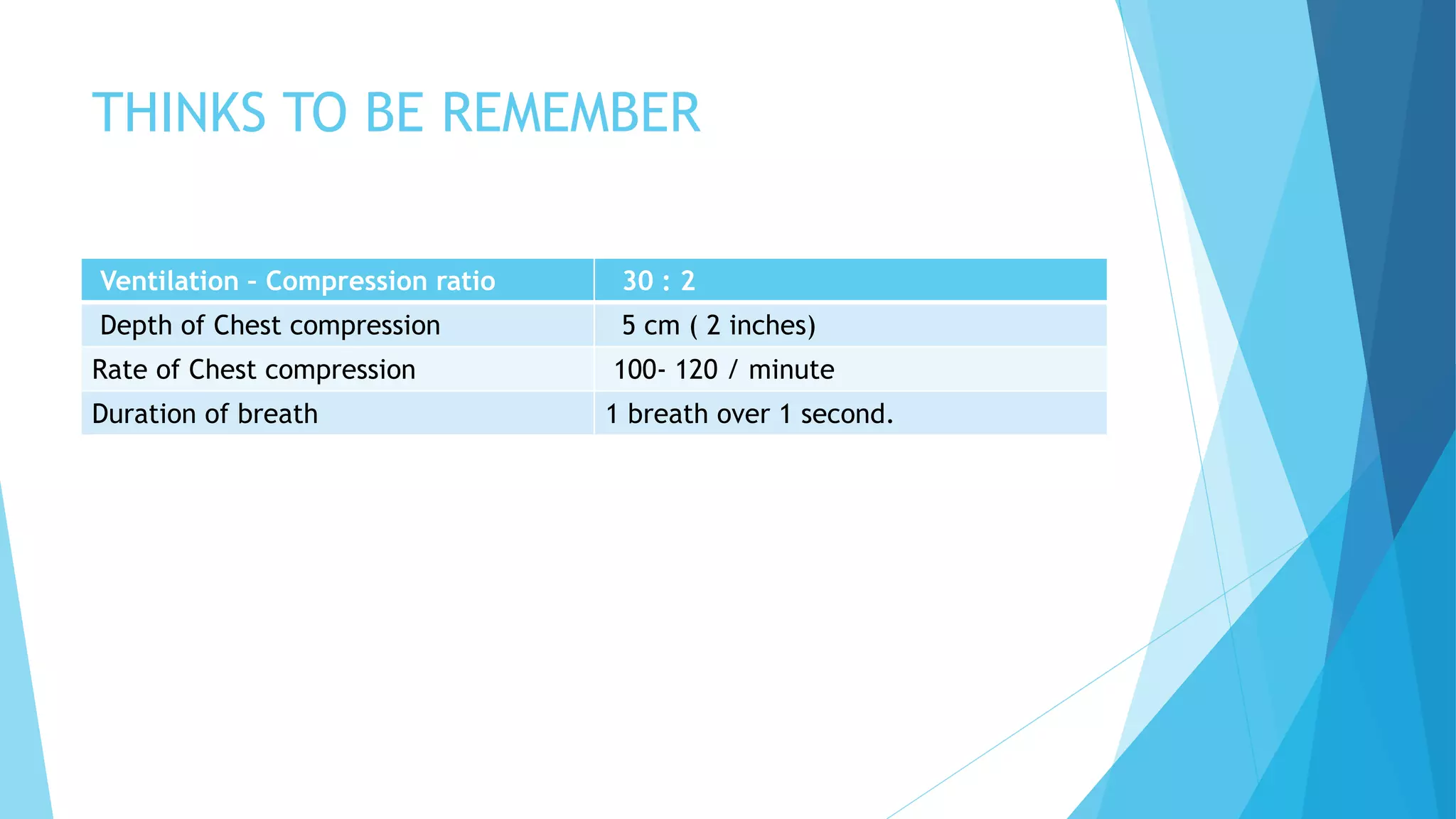 THINKS TO BE REMEMBER

| Ventilation - Compression ratio | 30 : 2 |
|---|---|
| Depth of Chest compression | 5 cm ( 2 inches) |
| Rate of Chest compression | 100- 120 / minute |
| Duration of breath | 1 breath over 1 second. |